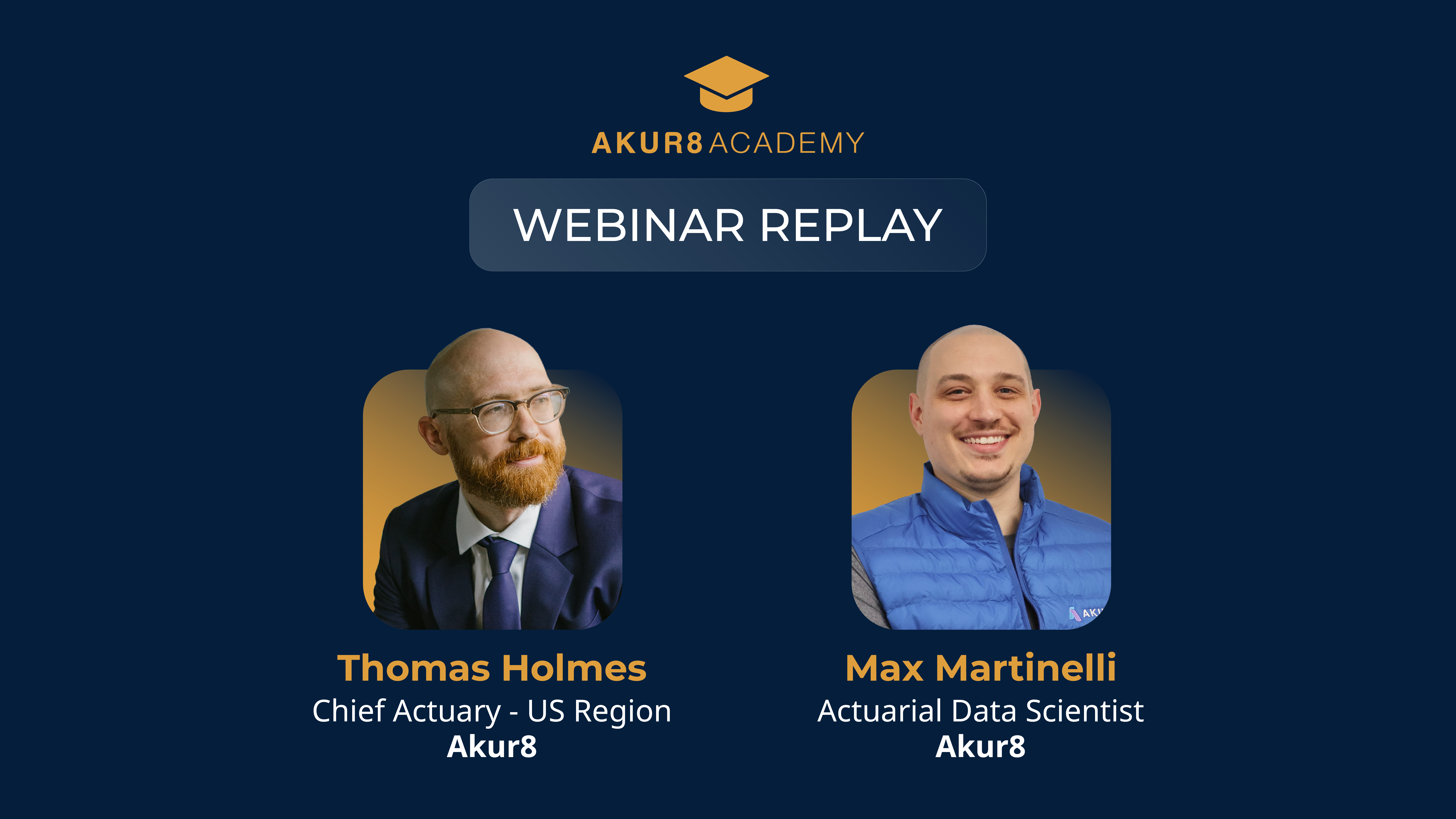 AKUR8 ACADEMY

WEBINAR REPLAY

Thomas Holmes
Chief Actuary - US Region
Akur8

Max Martinelli
Actuarial Data Scientist
Akur8